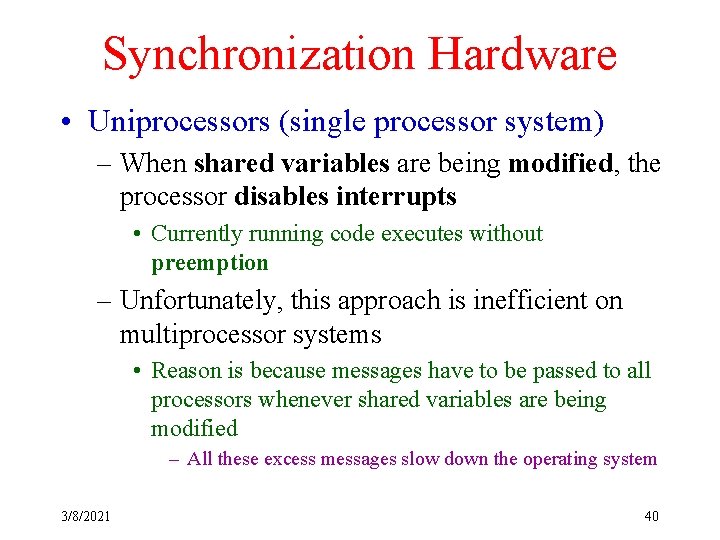 Synchronization Hardware

• Uniprocessors (single processor system)

– When shared variables are being modified, the processor disables interrupts

• Currently running code executes without preemption

– Unfortunately, this approach is inefficient on multiprocessor systems

• Reason is because messages have to be passed to all processors whenever shared variables are being modified

– All these excess messages slow down the operating system

3/8/2021

40